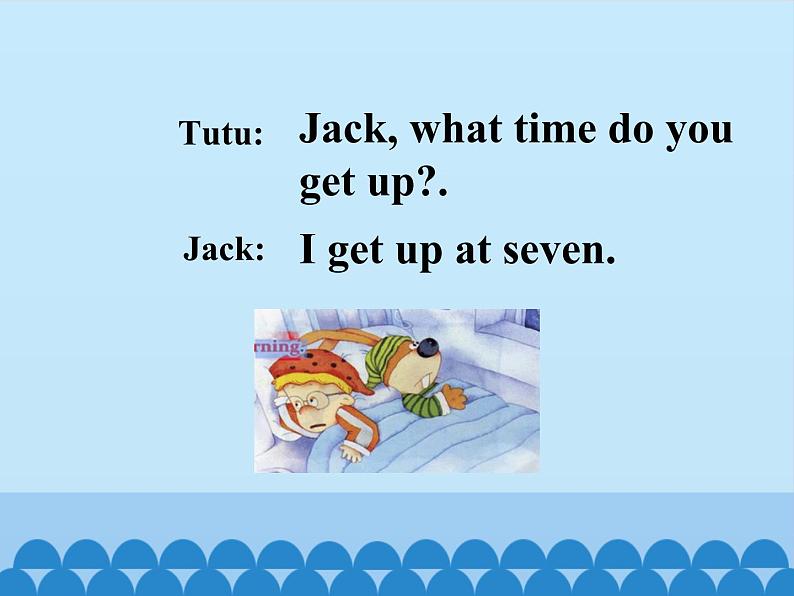 Tutu: Jack, what time do you get up?.

Jack: I get up at seven.

rning.